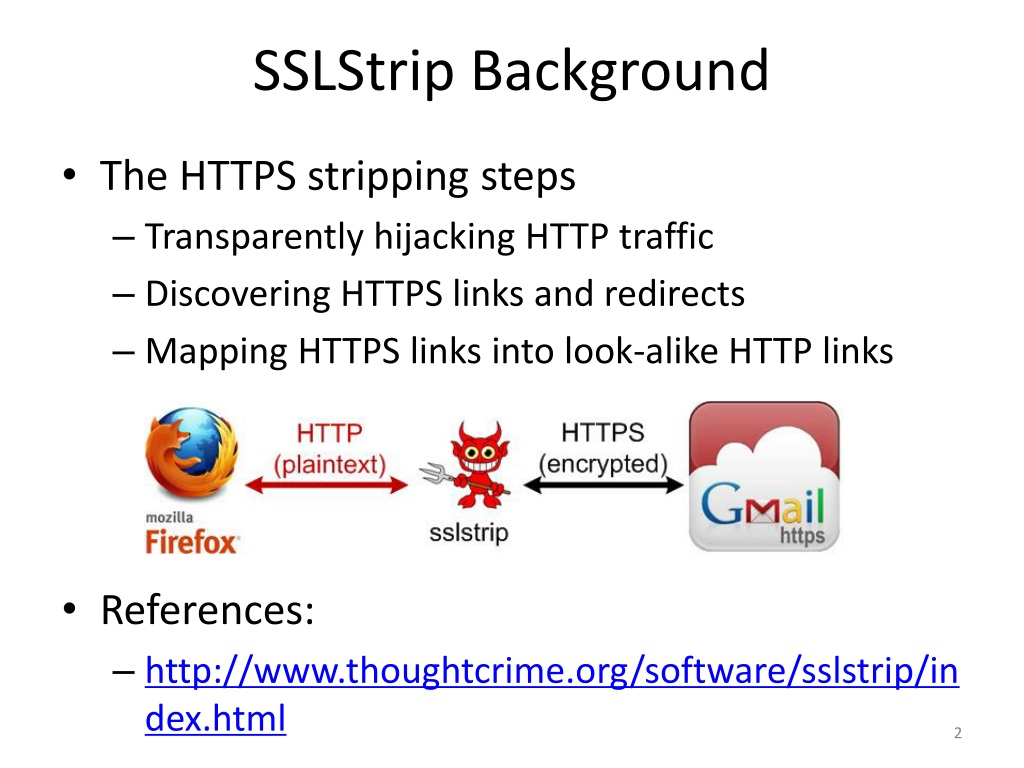 SSLStrip Background

• The HTTPS stripping steps
– Transparently hijacking HTTP traffic
– Discovering HTTPS links and redirects
– Mapping HTTPS links into look-alike HTTP links

mozilla Firefox
HTTP (plaintext)
sslstrip
HTTPS (encrypted)
Gmail https

• References:
– http://www.thoughtcrime.org/software/sslstrip/index.html

2